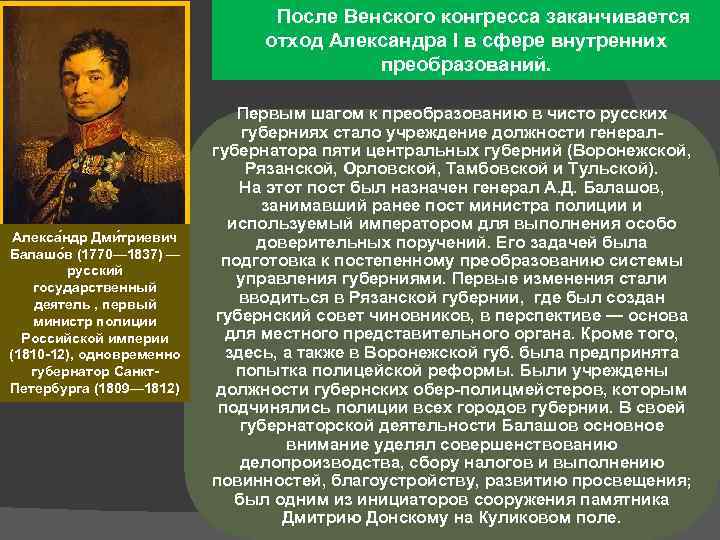 После Венского конгресса заканчивается отход Александра I в сфере внутренних преобразований.

Алекса́ндр Дми́триевич Балашо́в (1770—1837) — русский государственный деятель , первый министр полиции Российской империи (1810-12), одновременно губернатор Санкт-Петербурга (1809—1812)

Первым шагом к преобразованию в чисто русских губерниях стало учреждение должности генерал-губернатора пяти центральных губерний (Воронежской, Рязанской, Орловской, Тамбовской и Тульской). На этот пост был назначен генерал А.Д. Балашов, занимавший ранее пост министра полиции и используемый императором для выполнения особо доверительных поручений. Его задачей была подготовка к постепенному преобразованию системы управления губерниями. Первые изменения стали вводиться в Рязанской губернии, где был создан губернский совет чиновников, в перспективе — основа для местного представительного органа. Кроме того, здесь, а также в Воронежской губ. была предпринята попытка полицейской реформы. Были учреждены должности губернских обер-полицмейстеров, которым подчинялись полиции всех городов губернии. В своей губернаторской деятельности Балашов основное внимание уделял совершенствованию делопроизводства, сбору налогов и выполнению повинностей, благоустройству, развитию просвещения; был одним из инициаторов сооружения памятника Дмитрию Донскому на Куликовом поле.